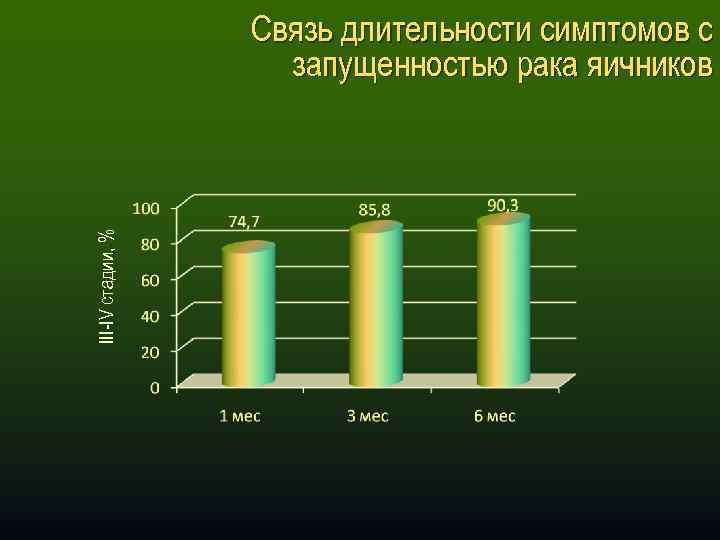 Связь длительности симптомов с запущенностью рака яичников

III-IV стадии, %

100
80
60
40
20
0

74,7
85,8
90,3

1 мес
3 мес
6 мес